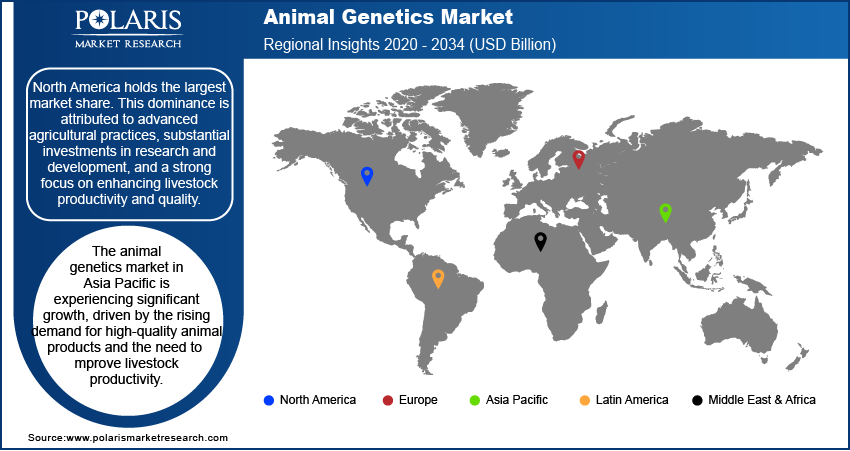 POLARIS
MARKET RESEARCH

Animal Genetics Market
Regional Insights 2020 - 2034 (USD Billion)

North America holds the largest market share. This dominance is attributed to advanced agricultural practices, substantial investments in research and development, and a strong focus on enhancing livestock productivity and quality.

The animal genetics market in Asia Pacific is experiencing significant growth, driven by the rising demand for high-quality animal products and the need to mprove livestock productivity.

North America
Europe
Asia Pacific
Latin America
Middle East & Africa

Source:www.polarismarketresearch.com